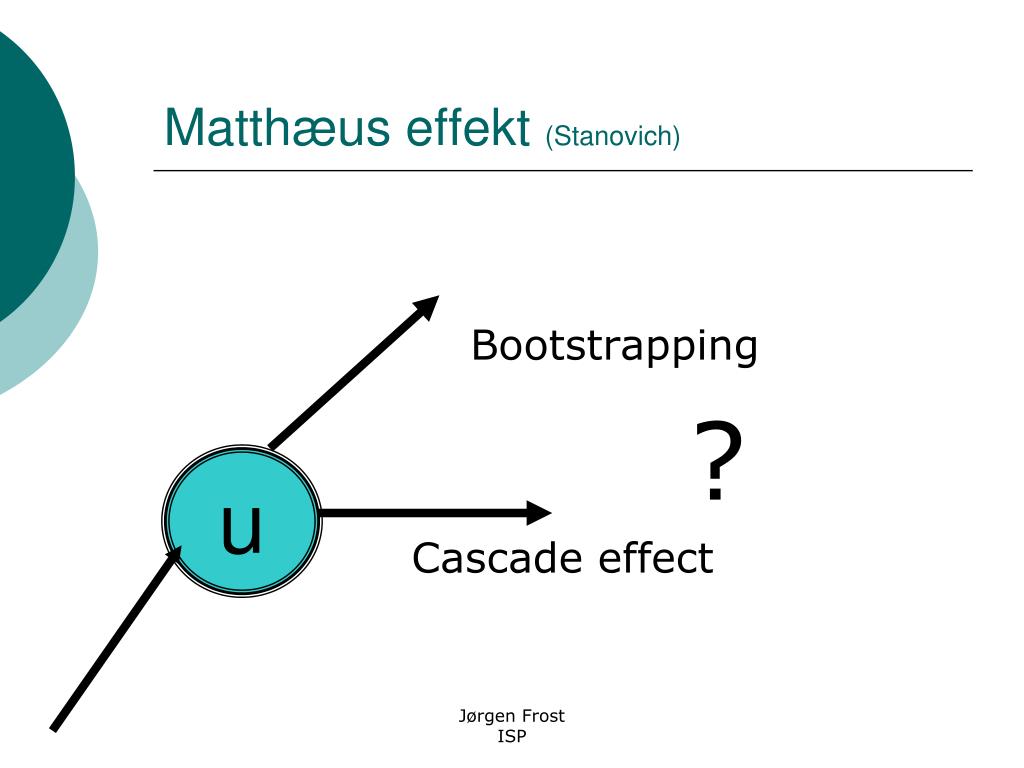 Matthæus effekt (Stanovich)

Bootstrapping

?

u

Cascade effect

Jørgen Frost
ISP